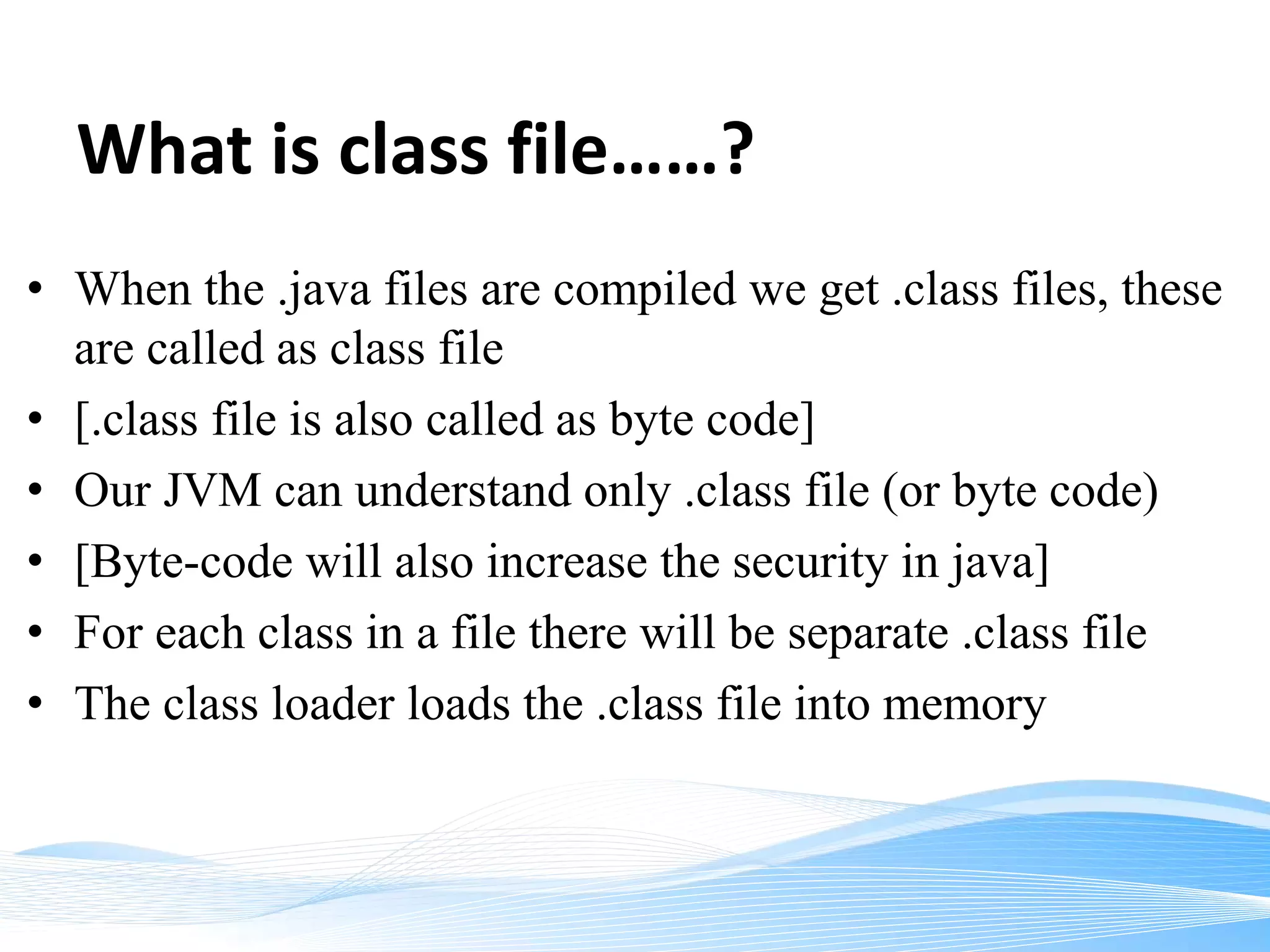 What is class file……?

• When the .java files are compiled we get .class files, these are called as class file
• [.class file is also called as byte code]
• Our JVM can understand only .class file (or byte code)
• [Byte-code will also increase the security in java]
• For each class in a file there will be separate .class file
• The class loader loads the .class file into memory